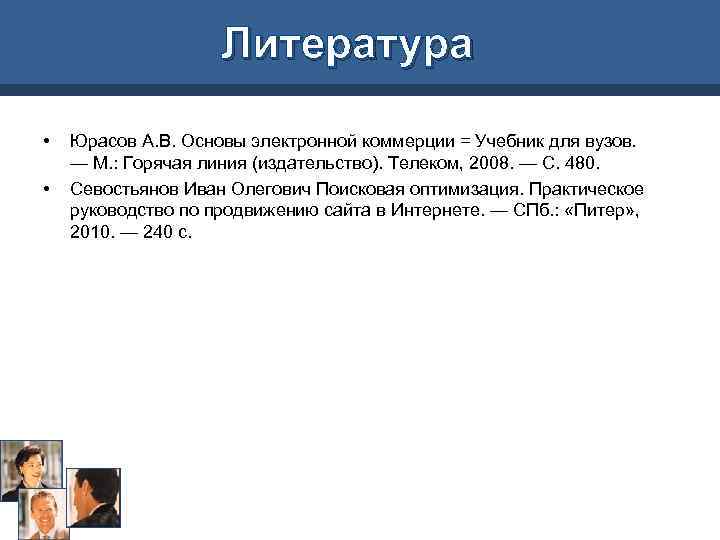 Литература

• Юрасов А.В. Основы электронной коммерции = Учебник для вузов. — М.: Горячая линия (издательство). Телеком, 2008. — С. 480.
• Севостьянов Иван Олегович Поисковая оптимизация. Практическое руководство по продвижению сайта в Интернете. — СПб.: «Питер», 2010. — 240 с.